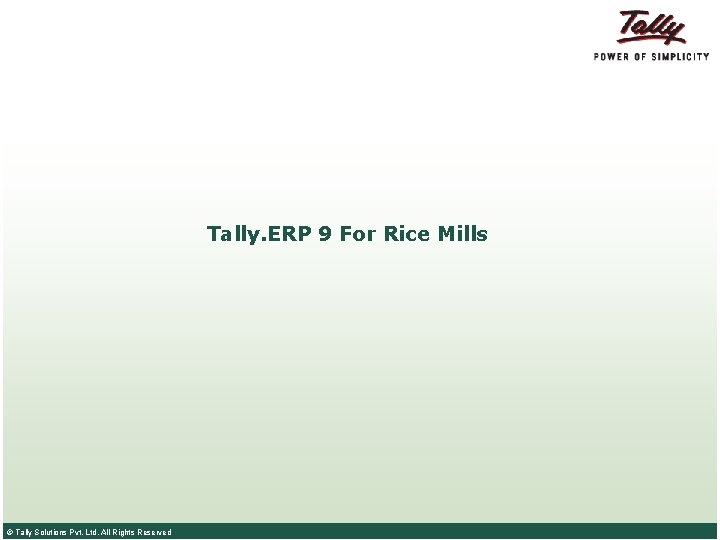 Tally
POWER OF SIMPLICITY

Tally.ERP 9 For Rice Mills

© Tally Solutions Pvt. Ltd. All Rights Reserved